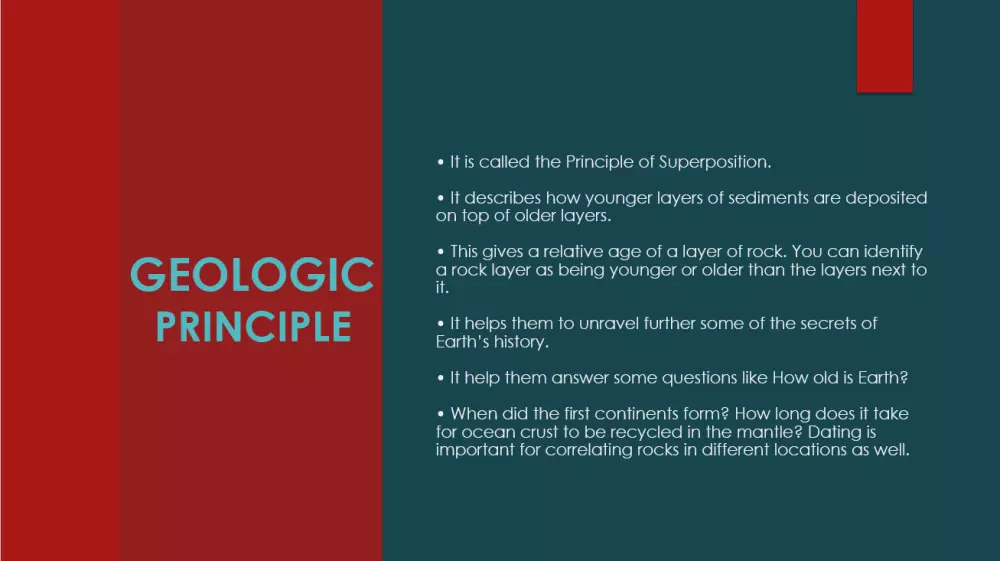 GEOLOGIC PRINCIPLE

• It is called the Principle of Superposition.

• It describes how younger layers of sediments are deposited on top of older layers.

• This gives a relative age of a layer of rock. You can identify a rock layer as being younger or older than the layers next to it.

• It helps them to unravel further some of the secrets of Earth's history.

• It help them answer some questions like How old is Earth?

• When did the first continents form? How long does it take for ocean crust to be recycled in the mantle? Dating is important for correlating rocks in different locations as well.